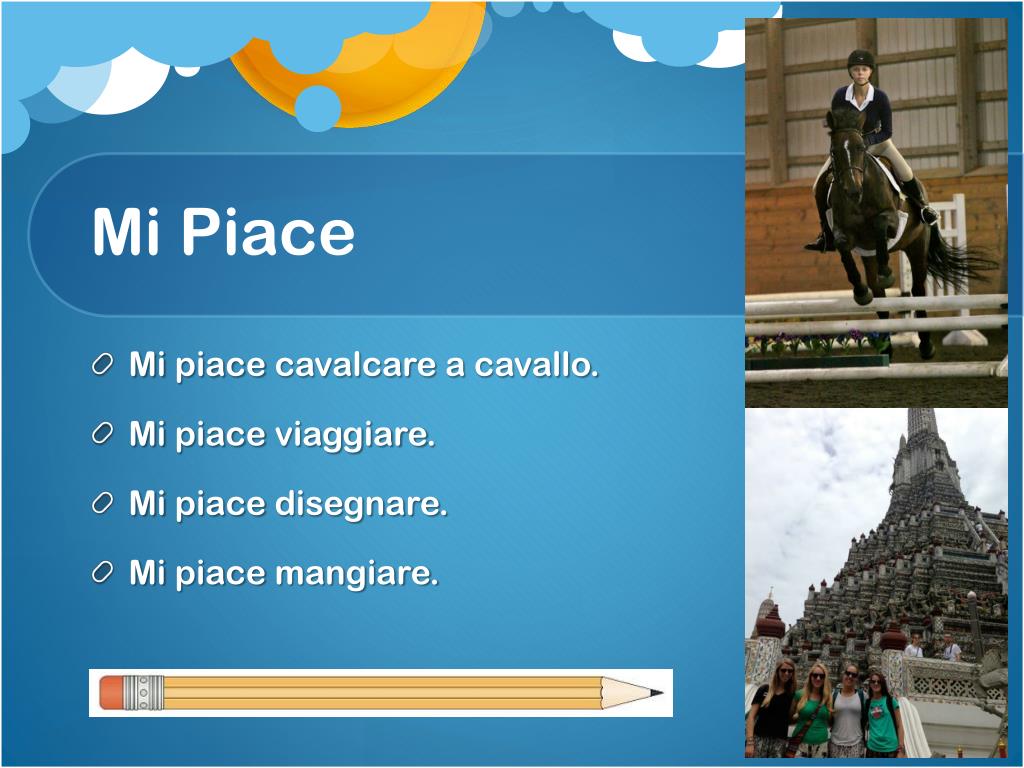 Mi Piace

Mi piace cavalcare a cavallo.

Mi piace viaggiare.

Mi piace disegnare.

Mi piace mangiare.